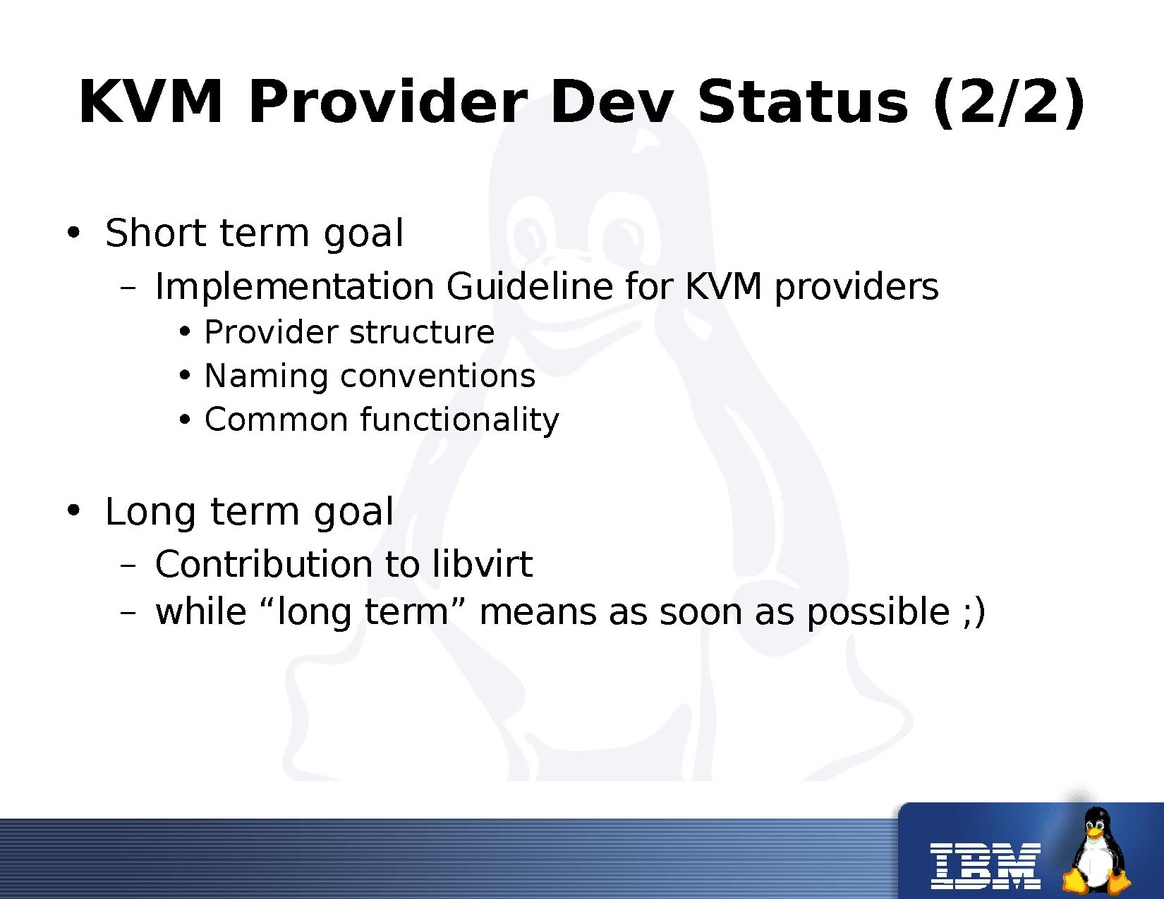 KVM Provider Dev Status (2/2)

• Short term goal
– Implementation Guideline for KVM providers
• Provider structure
• Naming conventions
• Common functionality

• Long term goal
– Contribution to libvirt
– while “long term” means as soon as possible ;)

IBM